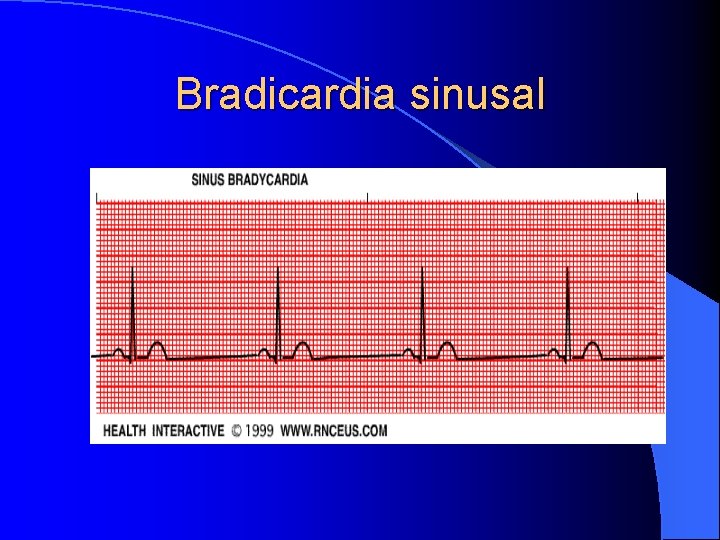 Bradicardia sinusal

SINUS BRADYCARDIA

HEALTH INTERACTIVE © 1999 WWW.RNCEUS.COM